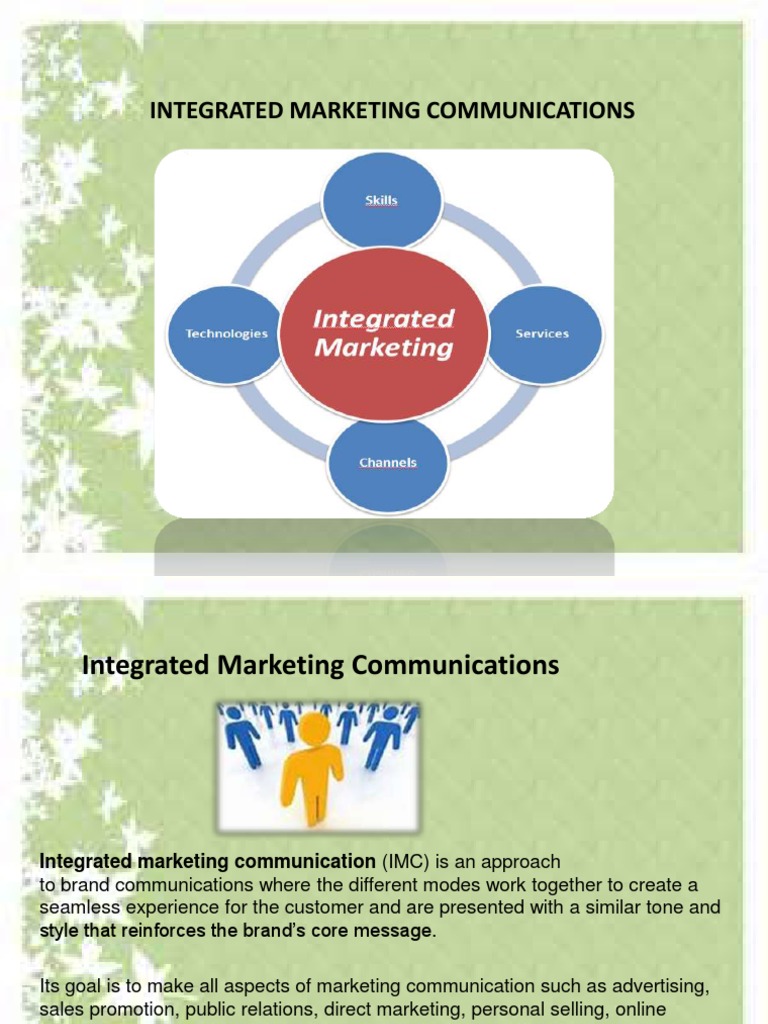 INTEGRATED MARKETING COMMUNICATIONS

Skills

Technologies

Integrated Marketing

Services

Channels

Integrated Marketing Communications

Integrated marketing communication (IMC) is an approach to brand communications where the different modes work together to create a seamless experience for the customer and are presented with a similar tone and style that reinforces the brand's core message.

Its goal is to make all aspects of marketing communication such as advertising, sales promotion, public relations, direct marketing, personal selling, online